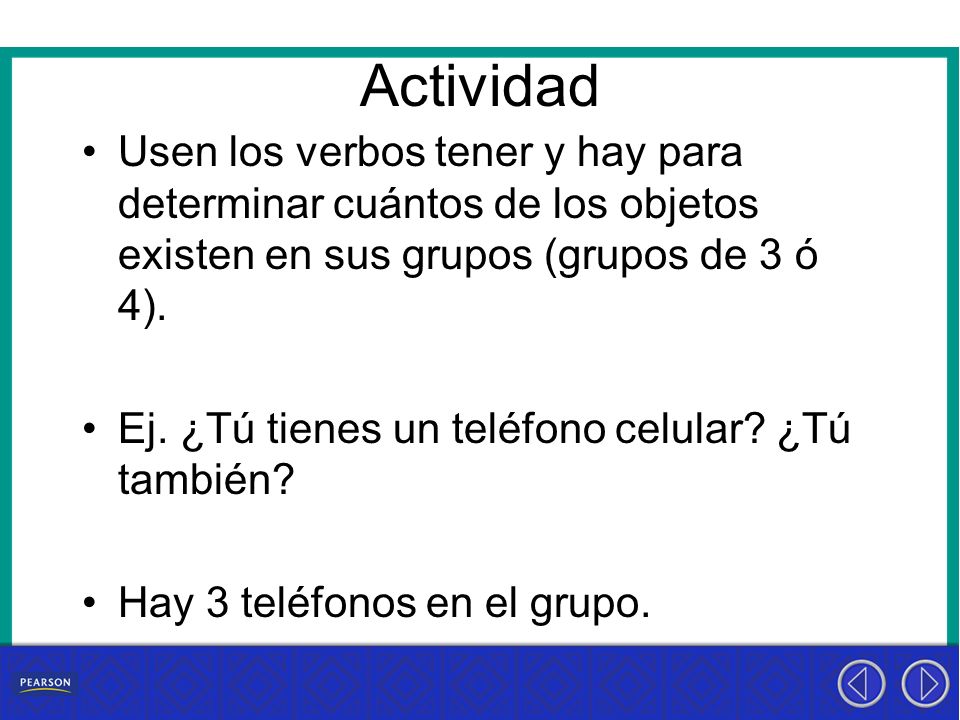 Actividad

• Usen los verbos tener y hay para determinar cuántos de los objetos existen en sus grupos (grupos de 3 ó 4).

• Ej. ¿Tú tienes un teléfono celular? ¿Tú también?

• Hay 3 teléfonos en el grupo.

PEARSON